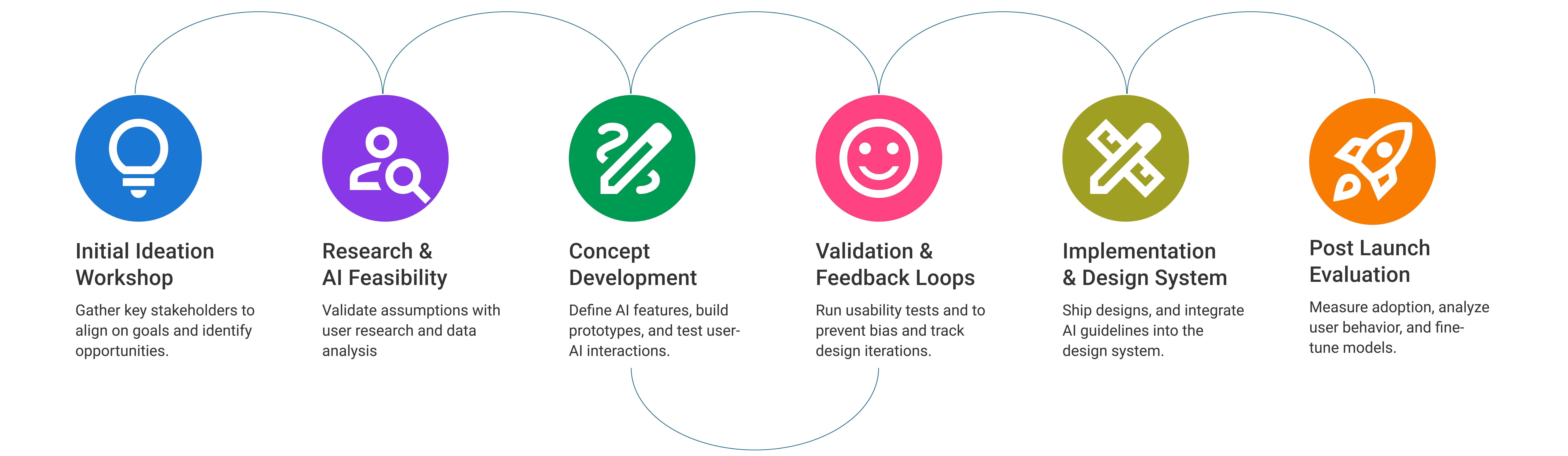 Initial Ideation Workshop

Gather key stakeholders to align on goals and identify opportunities.

Research & AI Feasibility

Validate assumptions with user research and data analysis

Concept Development

Define AI features, build prototypes, and test user-AI interactions.

Validation & Feedback Loops

Run usability tests and to prevent bias and track design iterations.

Implementation & Design System

Ship designs, and integrate AI guidelines into the design system.

Post Launch Evaluation

Measure adoption, analyze user behavior, and fine-tune models.